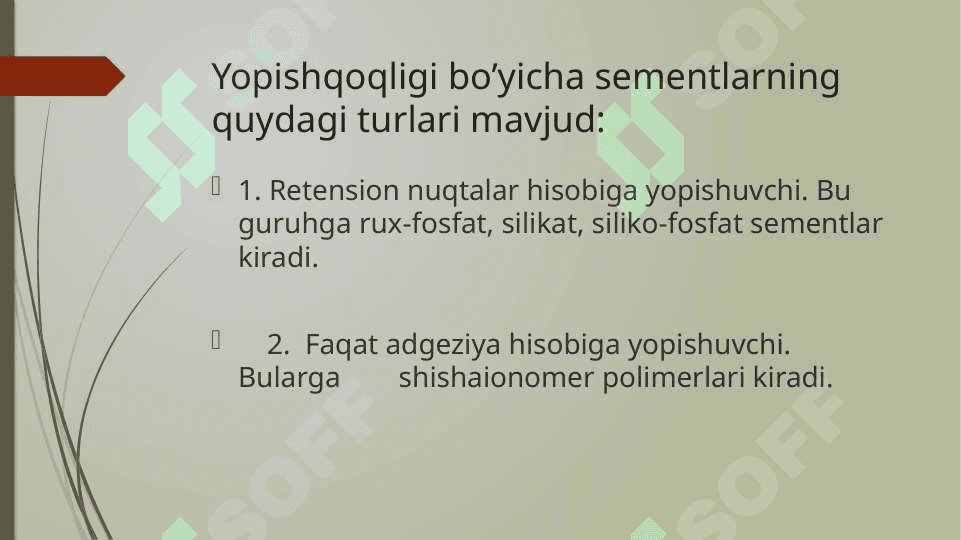 Yopishqoqligi bo’yicha sementlarning quydagi turlari mavjud:

1. Retension nuqtalar hisobiga yopishuvchi. Bu guruhga rux-fosfat, silikat, siliko-fosfat sementlar kiradi.

2. Faqat adgeziya hisobiga yopishuvchi. Bularga shishaionomer polimerlari kiradi.

SOFF SOFF SOFF SOFF